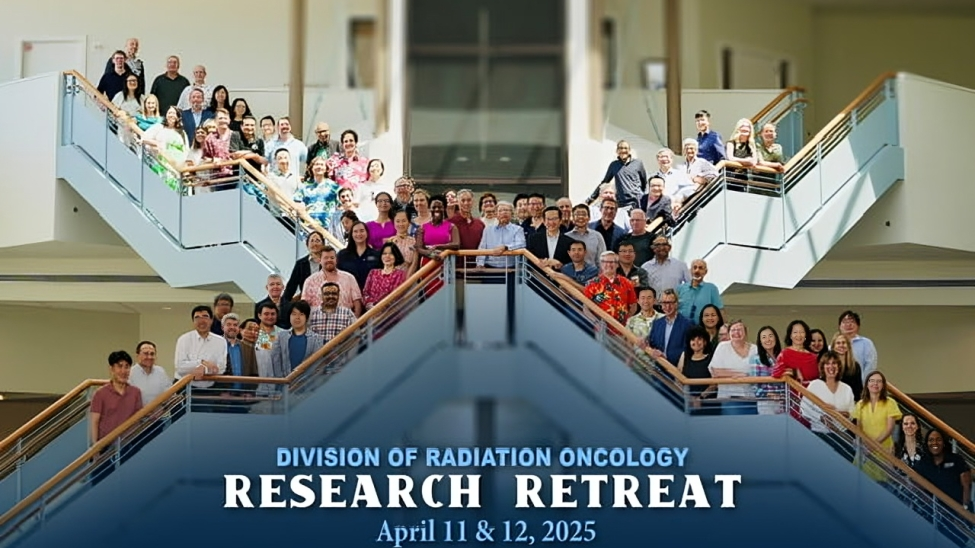 DIVISION OF RADIATION ONCOLOGY
RESEARCH RETREAT
April 11 & 12, 2025